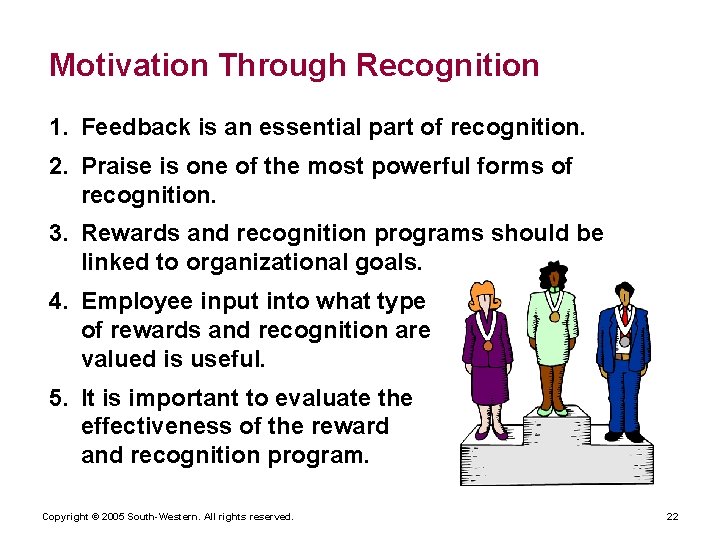 Motivation Through Recognition

1. Feedback is an essential part of recognition.
2. Praise is one of the most powerful forms of recognition.
3. Rewards and recognition programs should be linked to organizational goals.
4. Employee input into what type of rewards and recognition are valued is useful.
5. It is important to evaluate the effectiveness of the reward and recognition program.

Copyright © 2005 South-Western. All rights reserved.

22